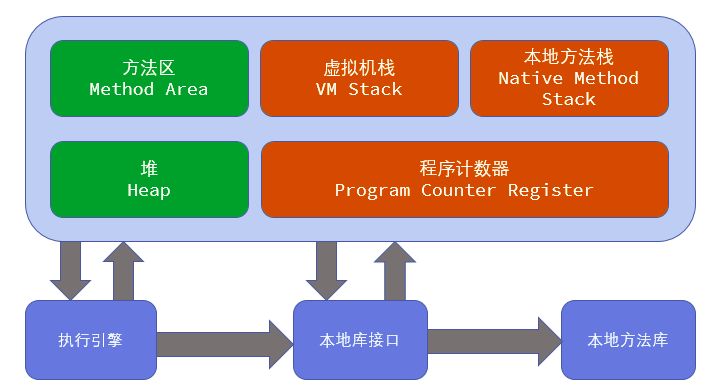 方法区
Method Area

虚拟机栈
VM Stack

本地方法栈
Native Method Stack

堆
Heap

程序计数器
Program Counter Register

执行引擎

本地库接口

本地方法库